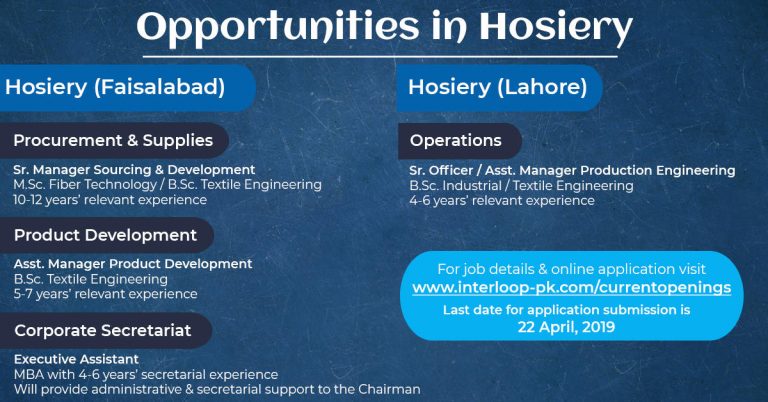 Opportunities in Hosiery

Hosiery (Faisalabad)

Procurement & Supplies

Sr. Manager Sourcing & Development
M.Sc. Fiber Technology / B.Sc. Textile Engineering
10-12 years' relevant experience

Product Development

Asst. Manager Product Development
B.Sc. Textile Engineering
5-7 years' relevant experience

Corporate Secretariat

Executive Assistant
MBA with 4-6 years' secretarial experience
Will provide administrative & secretarial support to the Chairman

Hosiery (Lahore)

Operations

Sr. Officer / Asst. Manager Production Engineering
B.Sc. Industrial / Textile Engineering
4-6 years' relevant experience

For job details & online application visit
www.interloop-pk.com/currentopenings
Last date for application submission is
22 April, 2019